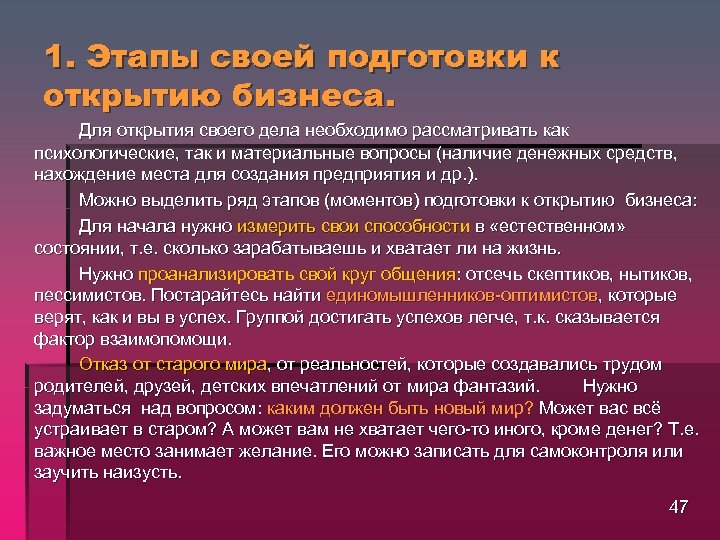 1. Этапы своей подготовки к открытию бизнеса.

Для открытия своего дела необходимо рассматривать как психологические, так и материальные вопросы (наличие денежных средств, нахождение места для создания предприятия и др.).

Можно выделить ряд этапов (моментов) подготовки к открытию бизнеса:

Для начала нужно измерить свои способности в «естественном» состоянии, т.е. сколько зарабатываешь и хватает ли на жизнь.

Нужно проанализировать свой круг общения: отсечь скептиков, нытиков, пессимистов. Постарайтесь найти единомышленников-оптимистов, которые верят, как и вы в успех. Группой достигать успехов легче, т.к. сказывается фактор взаимопомощи.

Отказ от старого мира, от реальностей, которые создавались трудом родителей, друзей, детских впечатлений от мира фантазий. Нужно задуматься над вопросом: каким должен быть новый мир? Может вас всё устраивает в старом? А может вам не хватает чего-то иного, кроме денег? Т.е. важное место занимает желание. Его можно записать для самоконтроля или заучить наизусть.

47